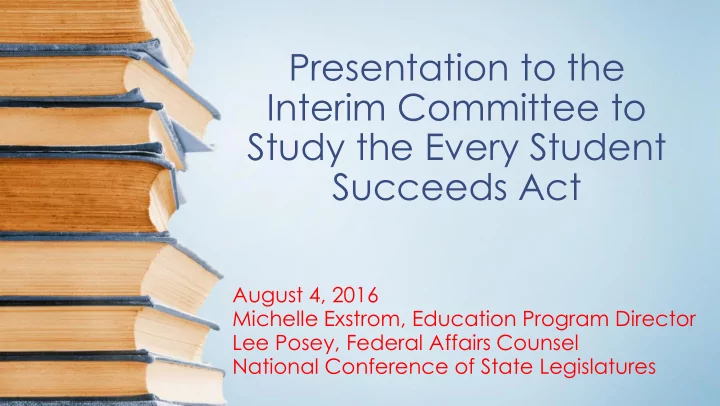 Presentation to the Interim Committee to Study the Every Student Succeeds Act

August 4, 2016
Michelle Exstrom, Education Program Director
Lee Posey, Federal Affairs Counsel
National Conference of State Legislatures